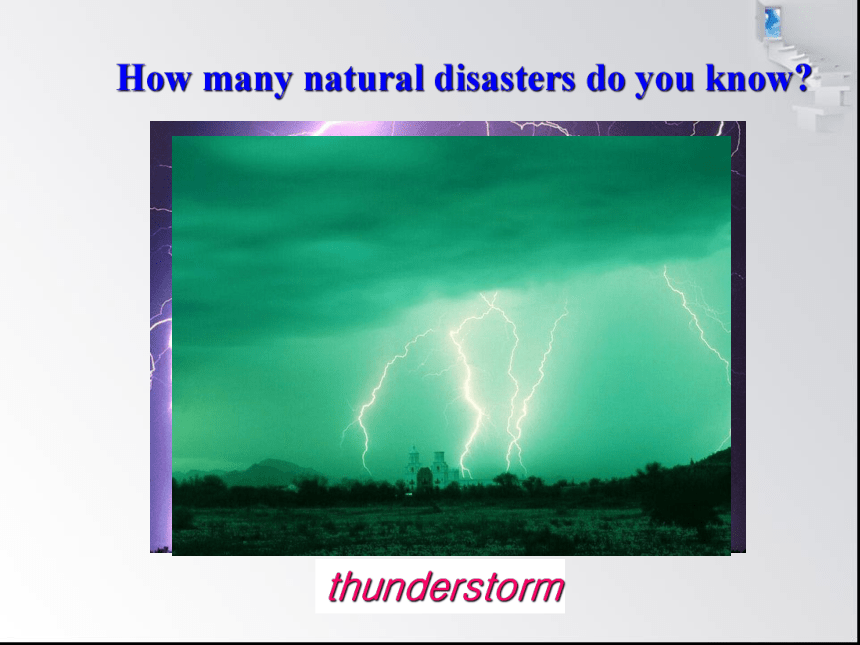 How many natural disasters do you know?

thunderstorm